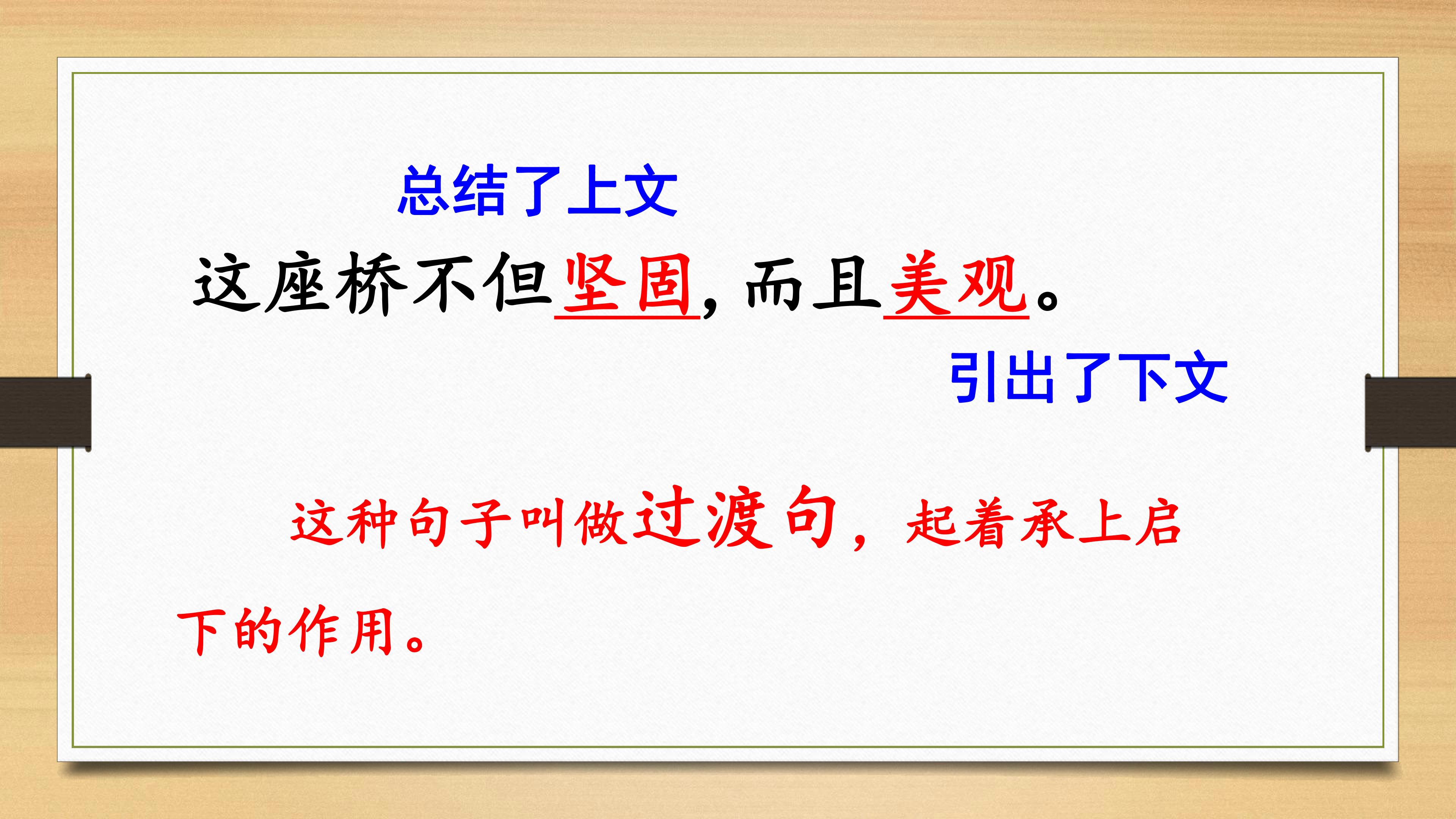 总结了上文

这座桥不但坚固，而且美观。

引出了下文

这种句子叫做过渡句，起着承上启下的作用。